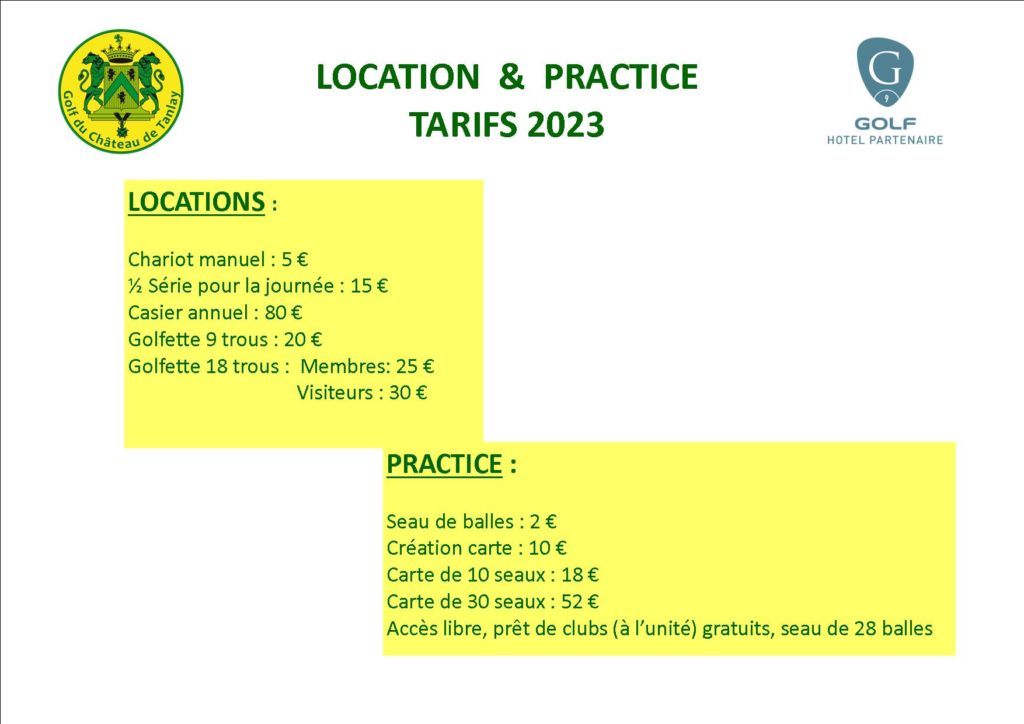 Golf du Château de Tanlay

LOCATION & PRACTICE
TARIFS 2023

G
GOLF
HOTEL PARTENAIRE

LOCATIONS :

Chariot manuel : 5 €
½ Série pour la journée : 15 €
Casier annuel : 80 €
Golfette 9 trous : 20 €
Golfette 18 trous : Membres: 25 €
Visiteurs : 30 €

PRACTICE :

Seau de balles : 2 €
Création carte : 10 €
Carte de 10 seaux : 18 €
Carte de 30 seaux : 52 €
Accès libre, prêt de clubs (à l'unité) gratuits, seau de 28 balles